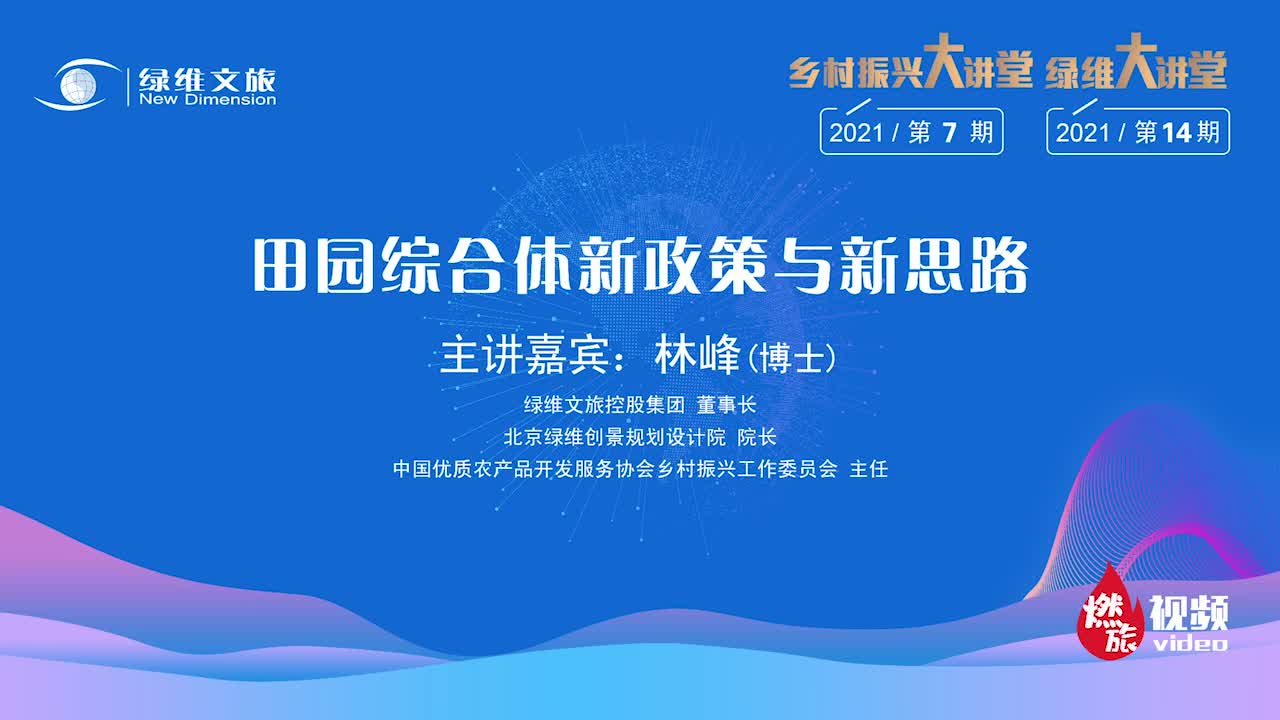 绿维文旅
New Dimension

乡村振兴大讲堂 绿维大讲堂

2021 / 第 7 期

2021 / 第 14 期

田园综合体新政策与新思路

主讲嘉宾：林峰（博士）

绿维文旅控股集团 董事长

北京绿维创景规划设计院 院长

中国优质农产品开发服务协会乡村振兴工作委员会 主任

燃旅 视频 video